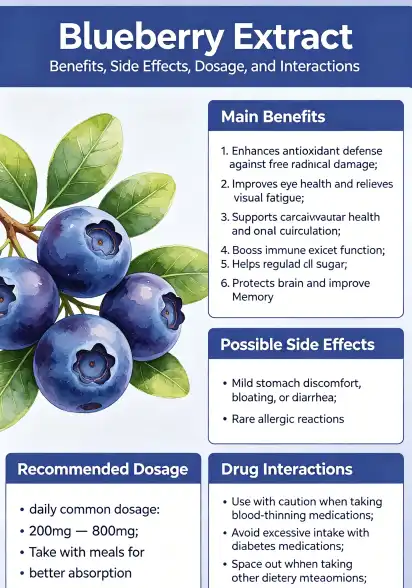 Blueberry Extract
Benefits, Side Effects, Dosage, and Interactions

Main Benefits

1. Enhances antioxidant defense against free radnıcal damage;
2. Improves eye health and relieves visual fatigue;
3. Supports carcaivvautar health and onal cuirculation;
4. Booss immune exicet function;
5. Helps regulad cll sugar;
6. Protects brain and improve Memory

Possible Side Effects

• Mild stomach discomfort, bloating, or diarrhea;
• Rare allergic reactions

Recommended Dosage

• daily common dosage:
• 200mg — 800mg;
• Take with meals for
• better absorption

Drug Interactions

• Use with caution when taking blood-thinning medications;
• Avoid excessive intake with diabetes medications;
• Space out whhen taking other dietery mteaomions;